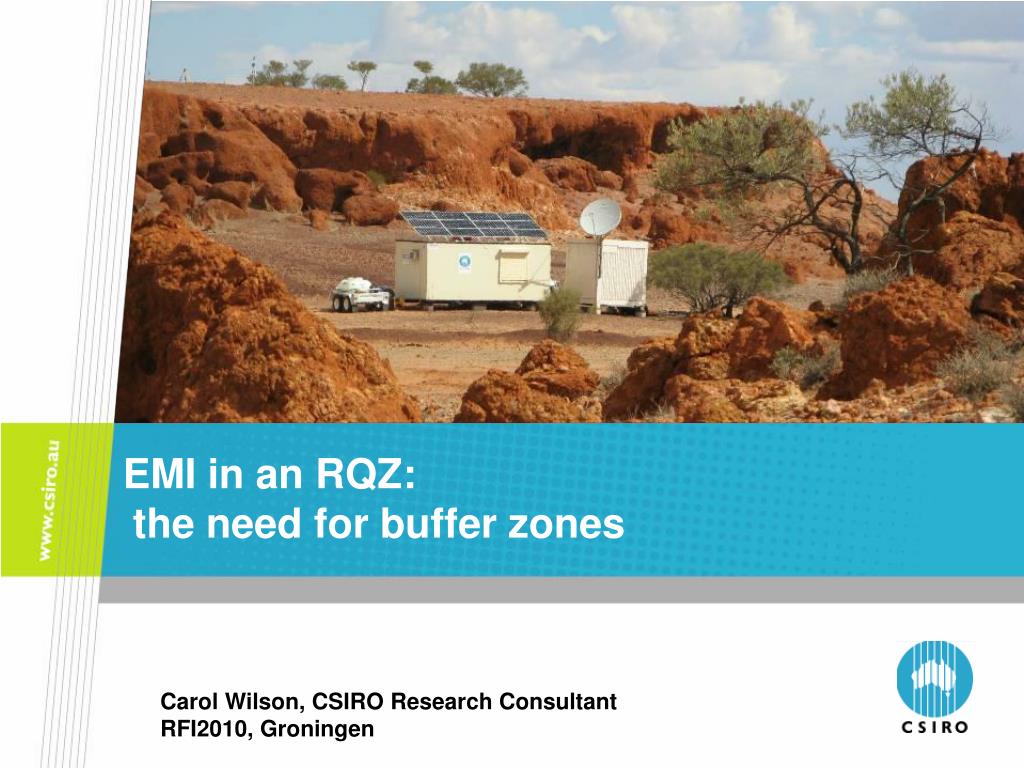 www.csiro.au

EMI in an RQZ:
the need for buffer zones

Carol Wilson, CSIRO Research Consultant
RFI2010, Groningen

CSIRO